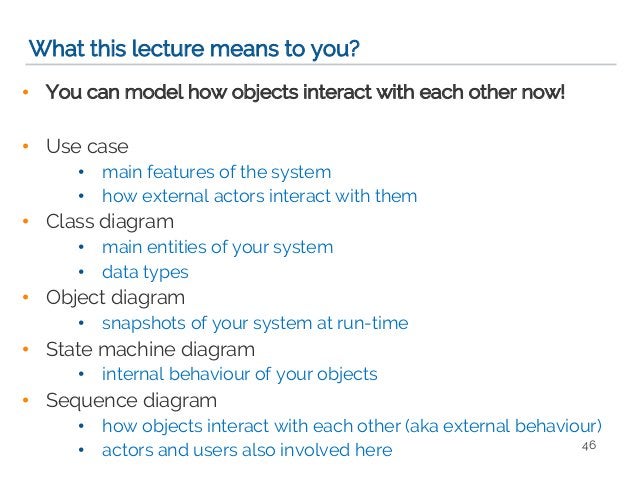 What this lecture means to you?

• You can model how objects interact with each other now!

• Use case
  • main features of the system
  • how external actors interact with them
• Class diagram
  • main entities of your system
  • data types
• Object diagram
  • snapshots of your system at run-time
• State machine diagram
  • internal behaviour of your objects
• Sequence diagram
  • how objects interact with each other (aka external behaviour)
  • actors and users also involved here

46